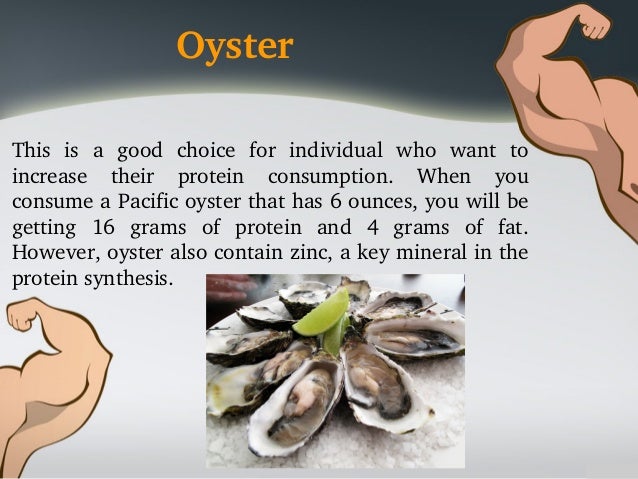 Oyster

This is a good choice for individual who want to increase their protein consumption. When you consume a Pacific oyster that has 6 ounces, you will be getting 16 grams of protein and 4 grams of fat. However, oyster also contain zinc, a key mineral in the protein synthesis.